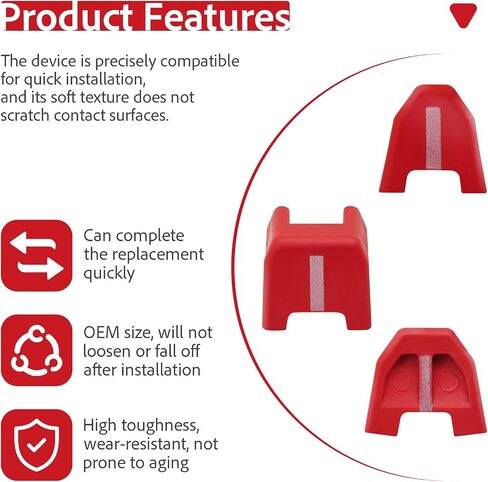 Product Features

The device is precisely compatible for quick installation, and its soft texture does not scratch contact surfaces.

Can complete the replacement quickly

OEM size, will not loosen or fall off after installation

High toughness, wear-resistant, not prone to aging